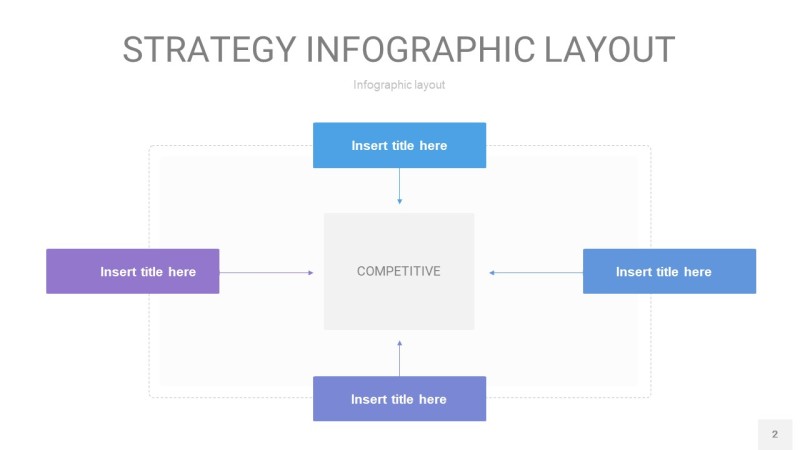 STRATEGY INFOGRAPHIC LAYOUT

Infographic layout

Insert title here

Insert title here

COMPETITIVE

Insert title here

Insert title here

2